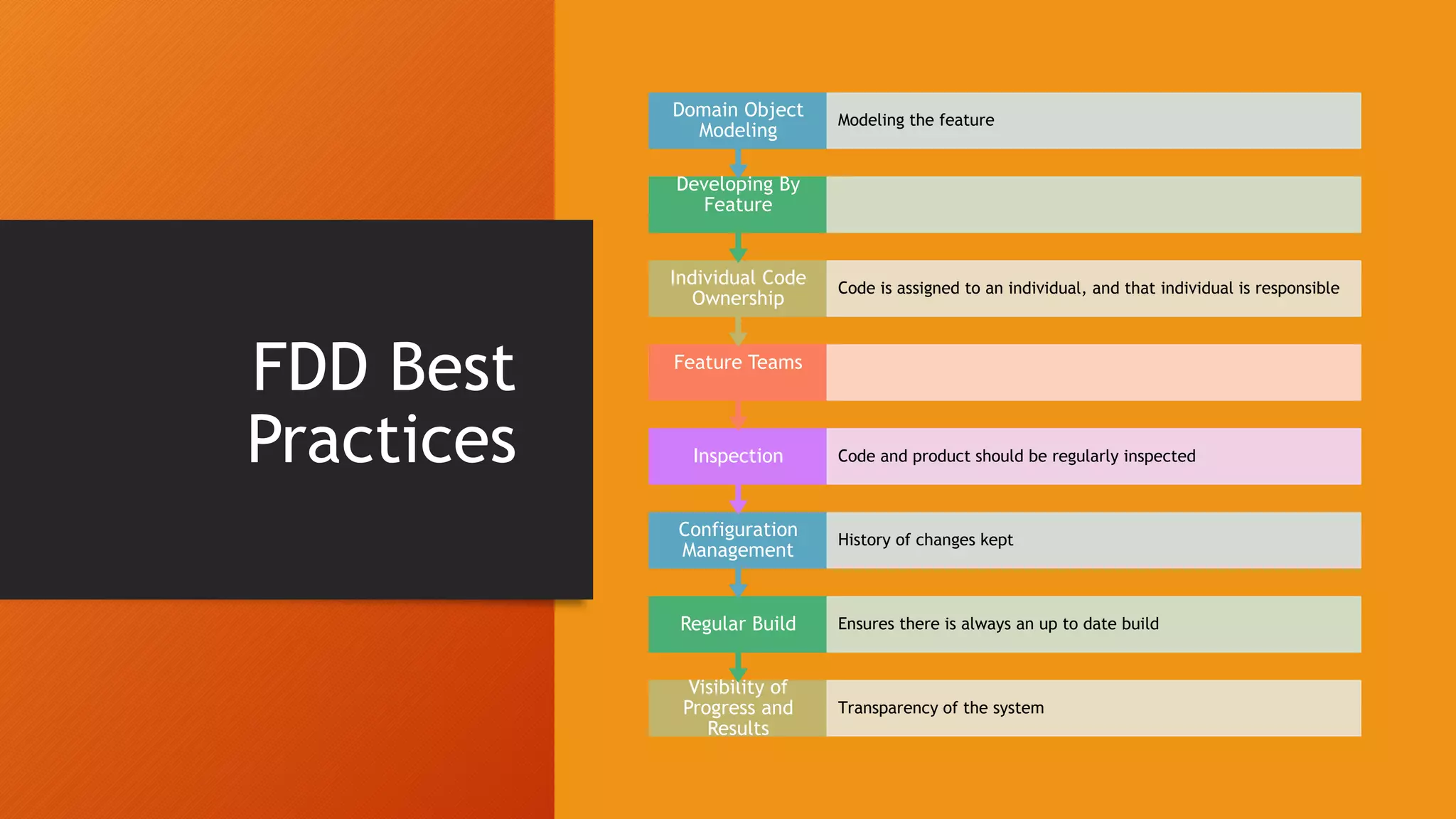 FDD Best Practices

Domain Object Modeling
Modeling the feature

Developing By Feature

Individual Code Ownership
Code is assigned to an individual, and that individual is responsible

Feature Teams

Inspection
Code and product should be regularly inspected

Configuration Management
History of changes kept

Regular Build
Ensures there is always an up to date build

Visibility of Progress and Results
Transparency of the system